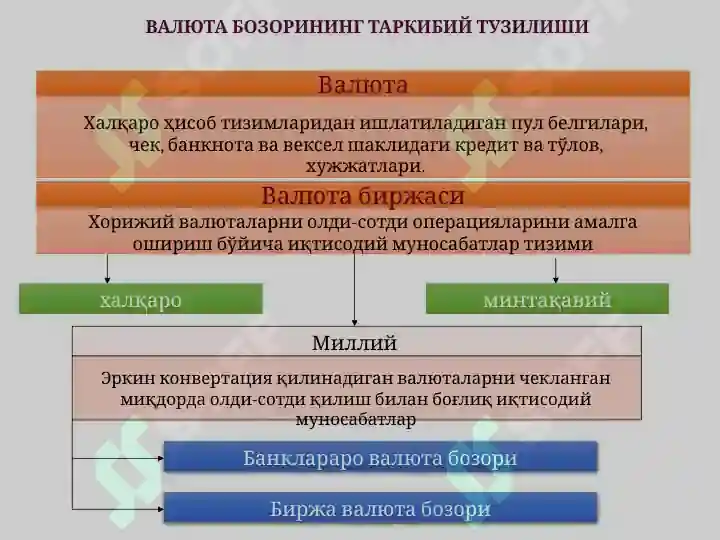 ВАЛЮТА БОЗОРИНИНГ ТАРКИБИЙ ТУЗИЛИШИ

Валюта

Халқаро ҳисоб тизимларидан ишлатиладиган пул белгилари, чек, банкнота ва вексел шаклидаги кредит ва тўлов, хужжатлари.

Валюта биржаси

Хорижий валюталарни олди-сотди операцияларини амалга ошириш бўйича иқтисодий муносабатлар тизими

халқаро

минтақавий

Миллий

Эркин конвертация қилинадиган валюталарни чекланган миқдорда олди-сотди қилиш билан боғлиқ иқтисодий муносабатлар

Банклараро валюта бозори

Биржа валюта бозори